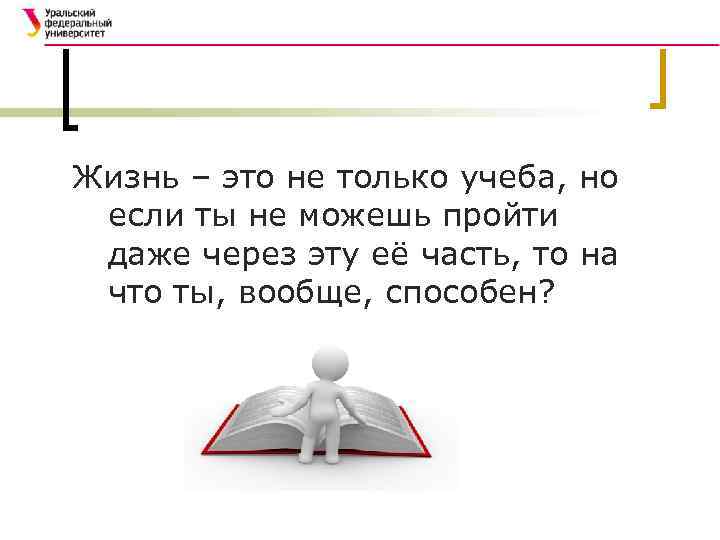 Уральский федеральный университет

Жизнь – это не только учеба, но если ты не можешь пройти даже через эту её часть, то на что ты, вообще, способен?